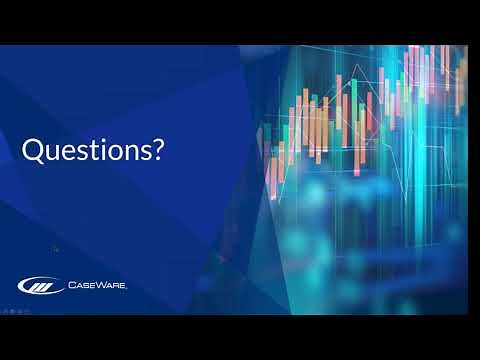 Questions?

CaseWare